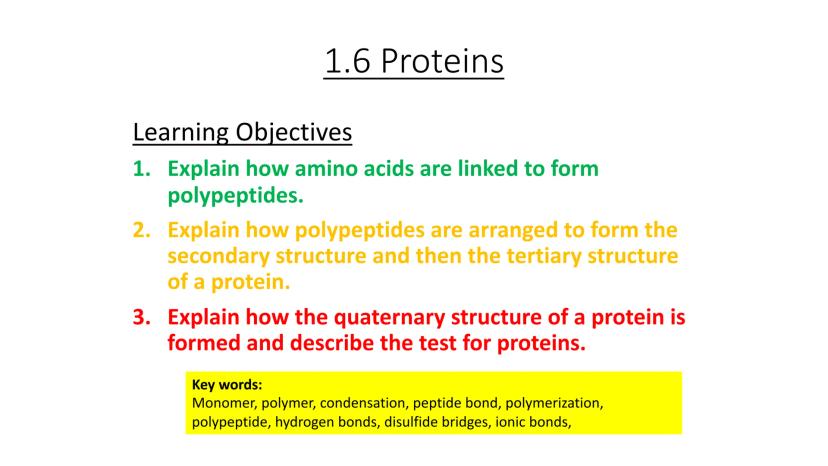 1.6 Proteins

Learning Objectives

1. Explain how amino acids are linked to form polypeptides.
2. Explain how polypeptides are arranged to form the secondary structure and then the tertiary structure of a protein.
3. Explain how the quaternary structure of a protein is formed and describe the test for proteins.

Key words:
Monomer, polymer, condensation, peptide bond, polymerization, polypeptide, hydrogen bonds, disulfide bridges, ionic bonds,